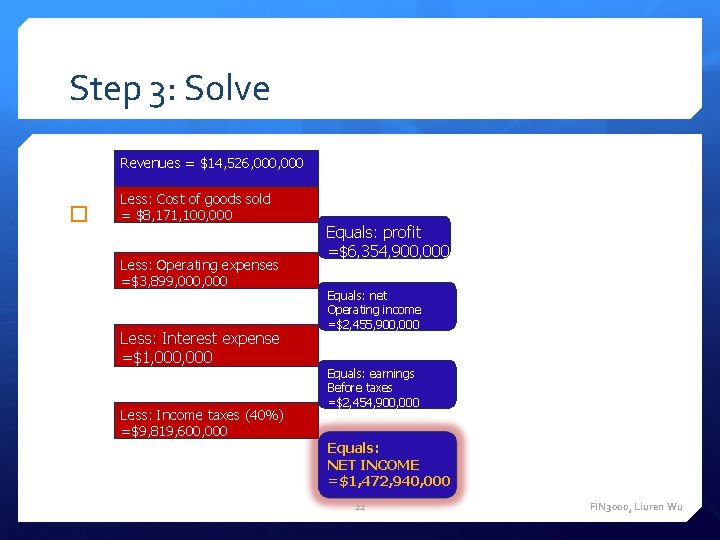 Step 3: Solve

Revenues = $14,526,000,000

Less: Cost of goods sold = $8,171,100,000

Equals: profit =$6,354,900,000

Less: Operating expenses =$3,899,000,000

Equals: net Operating income =$2,455,900,000

Less: Interest expense =$1,000,000

Equals: earnings Before taxes =$2,454,900,000

Less: Income taxes (40%) =$9,819,600,000

Equals: NET INCOME =$1,472,940,000

22

FIN3000, Liuren Wu